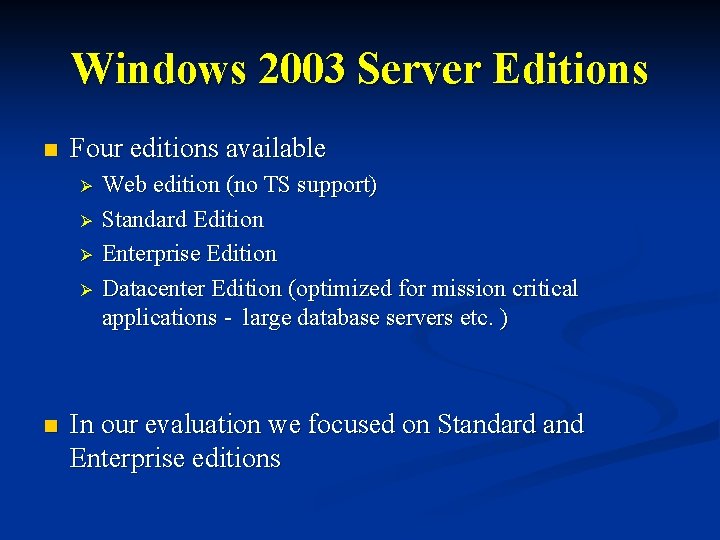 Windows 2003 Server Editions

Four editions available

Web edition (no TS support)

Standard Edition

Enterprise Edition

Datacenter Edition (optimized for mission critical applications - large database servers etc. )

In our evaluation we focused on Standard and Enterprise editions